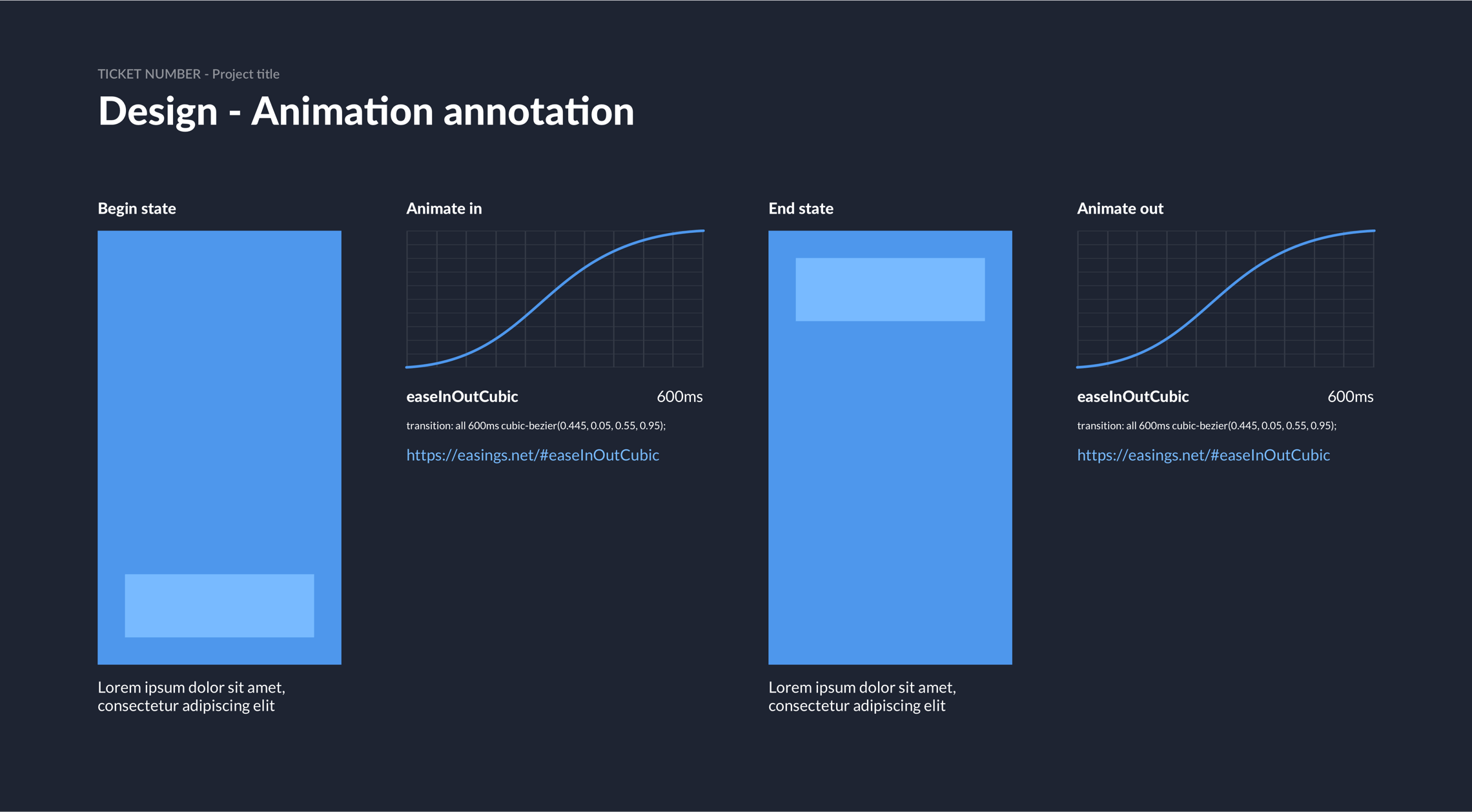 TICKET NUMBER - Project title

Design - Animation annotation

Begin state

Lorem ipsum dolor sit amet, consectetur adipiscing elit

Animate in

easeInOutCubic

600ms

transition: all 600ms cubic-bezier(0.445, 0.05, 0.55, 0.95);

https://easings.net/#easeInOutCubic

End state

Lorem ipsum dolor sit amet, consectetur adipiscing elit

Animate out

easeInOutCubic

600ms

transition: all 600ms cubic-bezier(0.445, 0.05, 0.55, 0.95);

https://easings.net/#easeInOutCubic